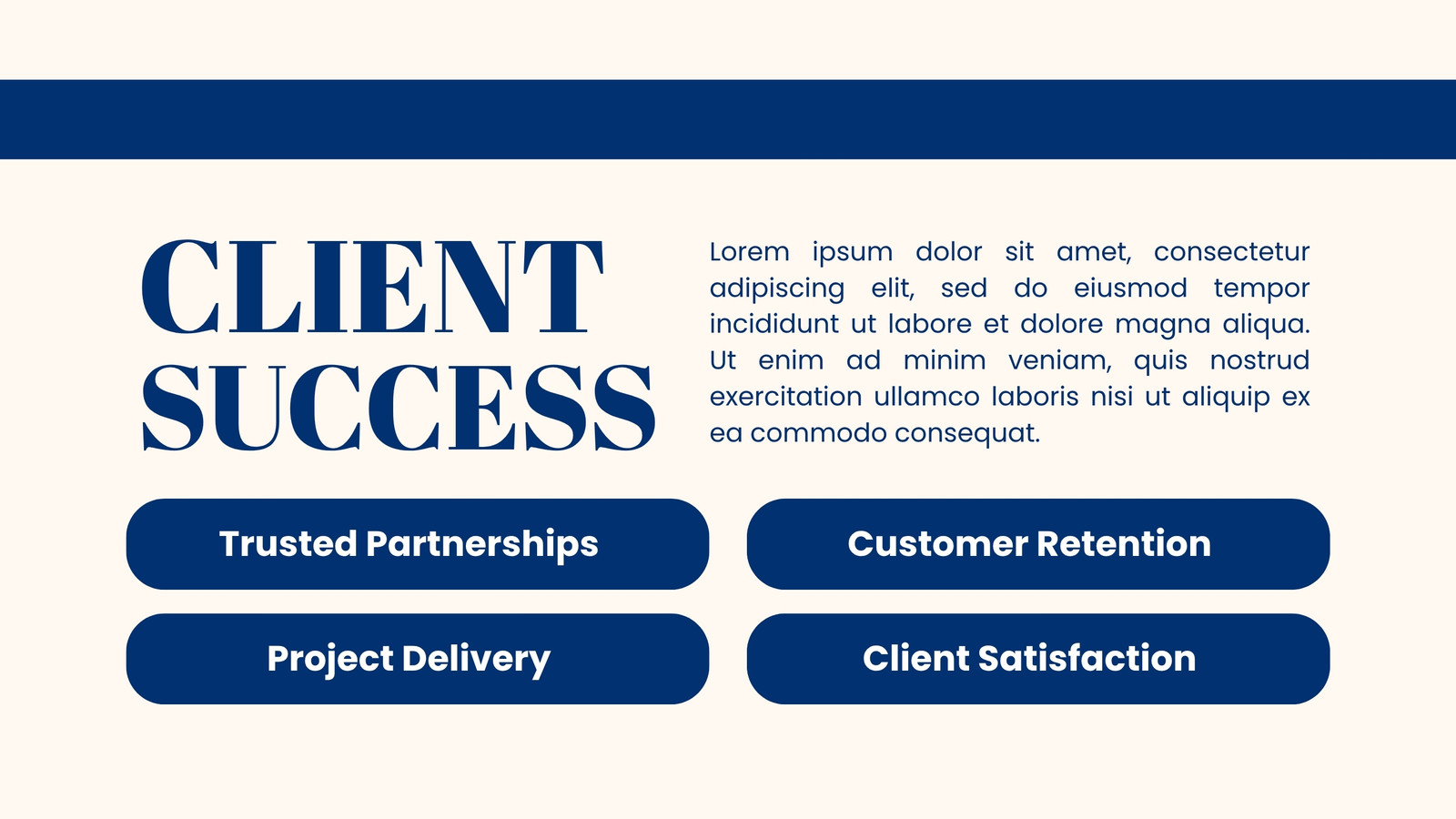 CLIENT SUCCESS

Lorem ipsum dolor sit amet, consectetur adipiscing elit, sed do eiusmod tempor incididunt ut labore et dolore magna aliqua. Ut enim ad minim veniam, quis nostrud exercitation ullamco laboris nisi ut aliquip ex ea commodo consequat.

Trusted Partnerships

Customer Retention

Project Delivery

Client Satisfaction